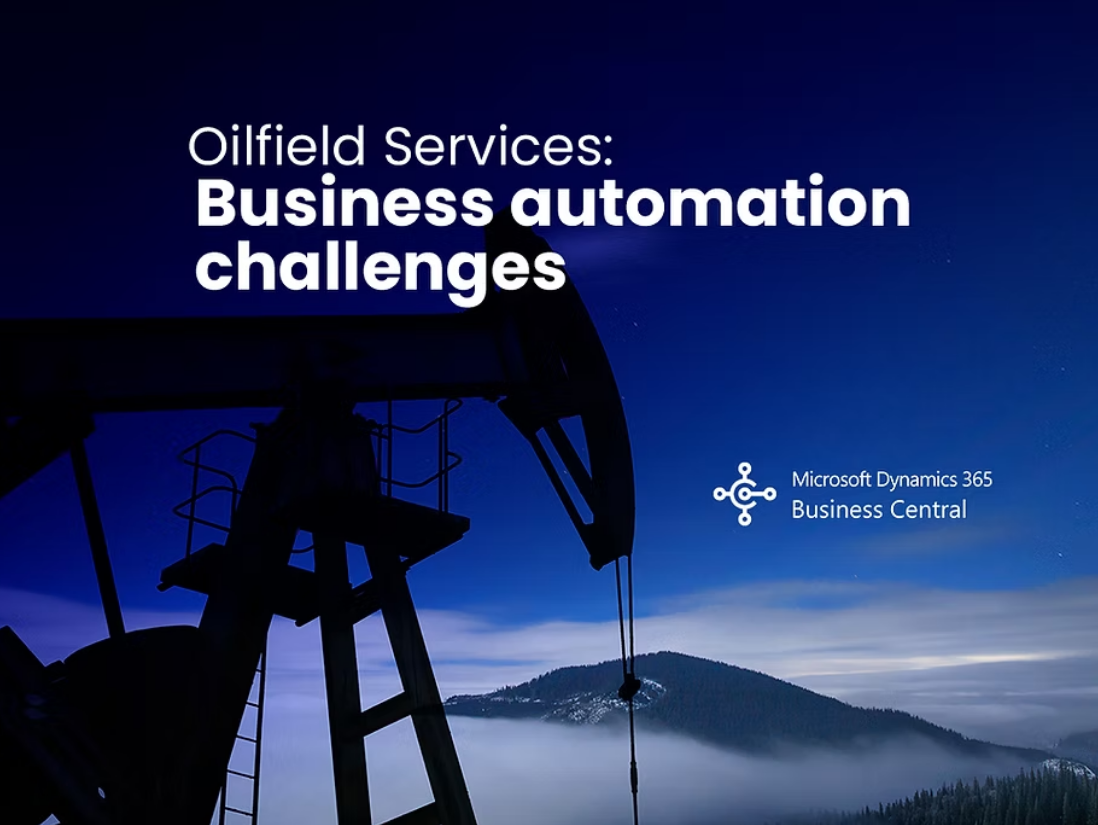 Oilfield Services:
Business automation challenges

Microsoft Dynamics 365
Business Central